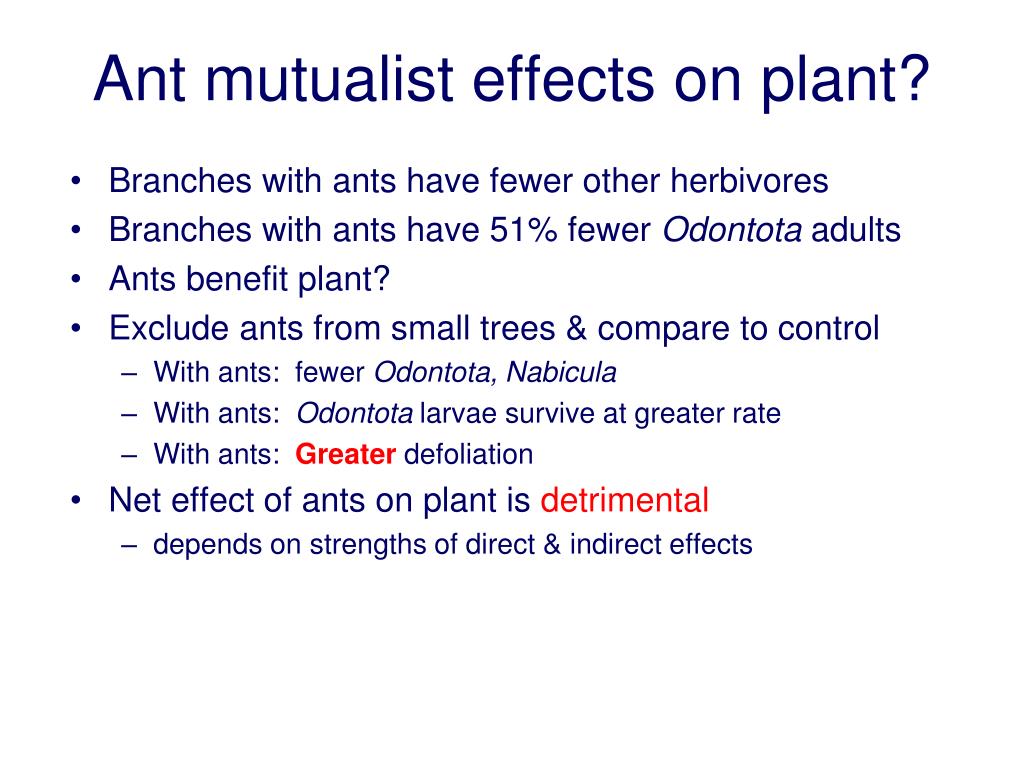 Ant mutualist effects on plant?

• Branches with ants have fewer other herbivores
• Branches with ants have 51% fewer Odontota adults
• Ants benefit plant?
• Exclude ants from small trees & compare to control
– With ants: fewer Odontota, Nabicula
– With ants: Odontota larvae survive at greater rate
– With ants: Greater defoliation
• Net effect of ants on plant is detrimental
– depends on strengths of direct & indirect effects